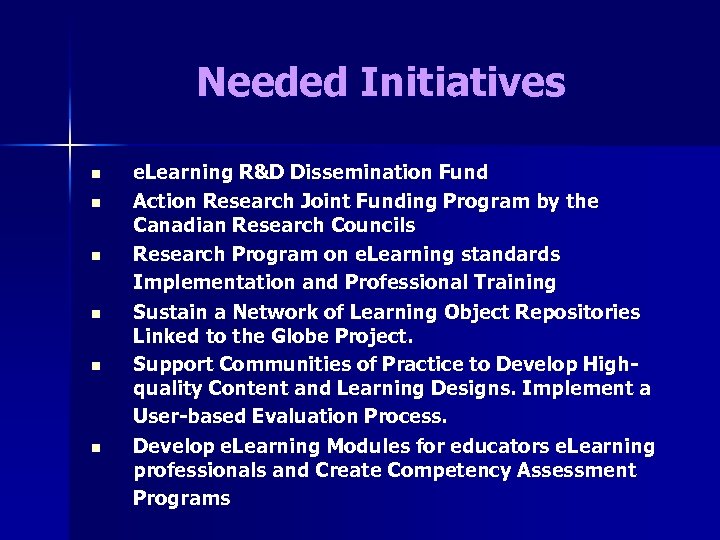 Needed Initiatives

- eLearning R&D Dissemination Fund
- Action Research Joint Funding Program by the Canadian Research Councils
- Research Program on eLearning standards Implementation and Professional Training
- Sustain a Network of Learning Object Repositories Linked to the Globe Project.
- Support Communities of Practice to Develop High-quality Content and Learning Designs. Implement a User-based Evaluation Process.
- Develop eLearning Modules for educators eLearning professionals and Create Competency Assessment Programs